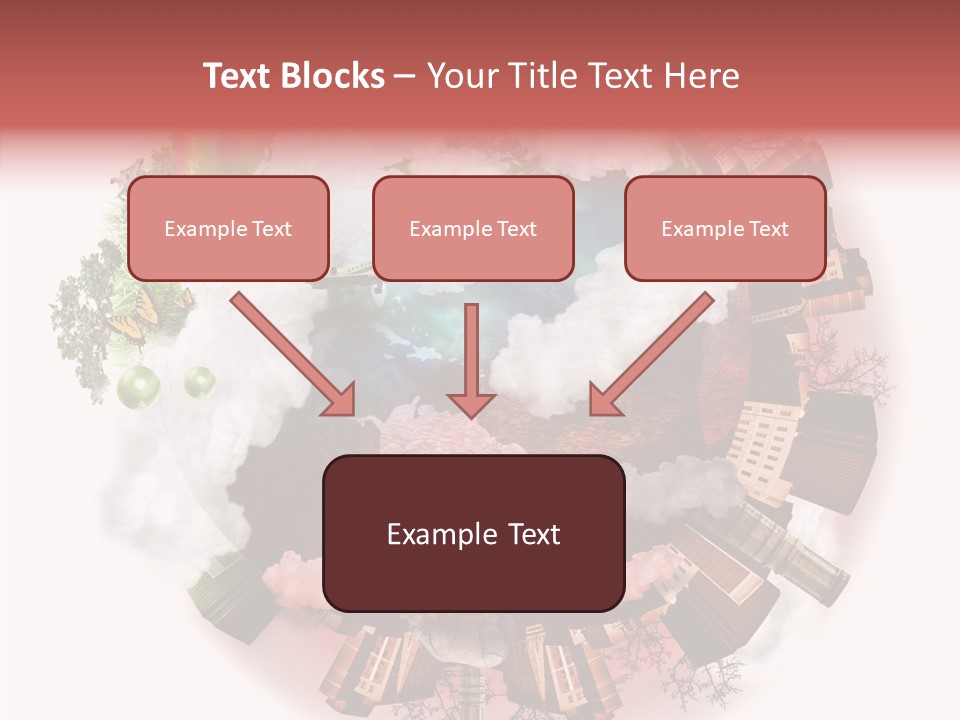 Text Blocks – Your Title Text Here

Example Text

Example Text

Example Text

Example Text